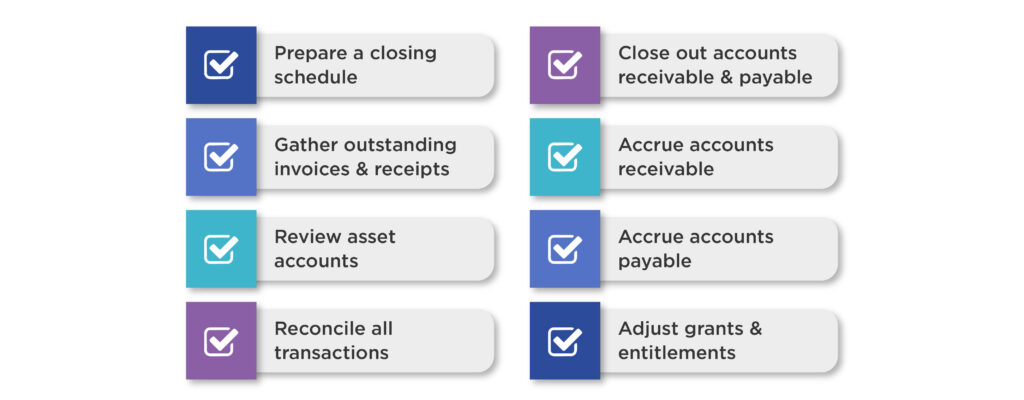 Prepare a closing schedule

Gather outstanding invoices & receipts

Review asset accounts

Reconcile all transactions

Close out accounts receivable & payable

Accrue accounts receivable

Accrue accounts payable

Adjust grants & entitlements